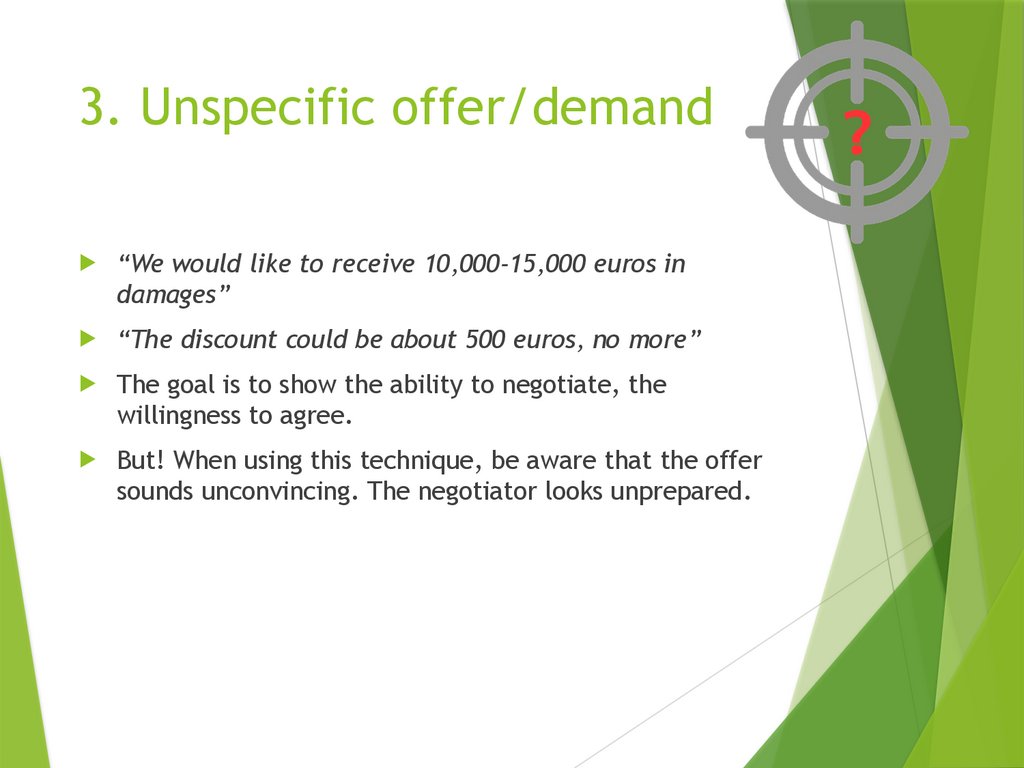 3. Unspecific offer/demand

?

“We would like to receive 10,000-15,000 euros in damages”

“The discount could be about 500 euros, no more”

The goal is to show the ability to negotiate, the willingness to agree.

But! When using this technique, be aware that the offer sounds unconvincing. The negotiator looks unprepared.